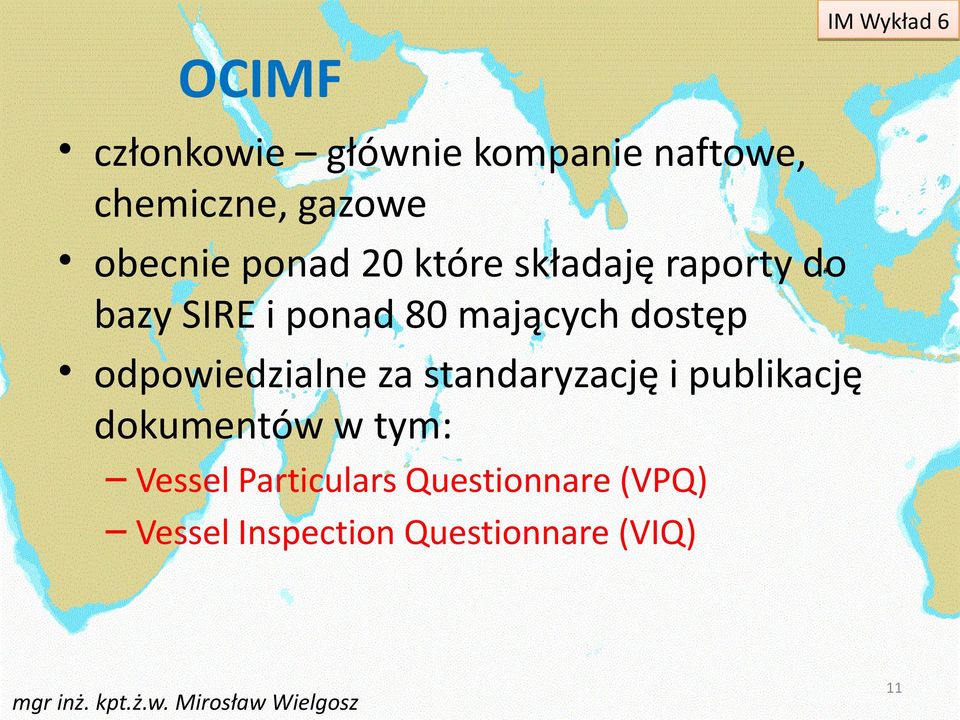 IM Wykład 6

OCIMF

• członkowie – głównie kompanie naftowe, chemiczne, gazowe
• obecnie ponad 20 które składaję raporty do bazy SIRE i ponad 80 mających dostęp
• odpowiedzialne za standaryzację i publikację dokumentów w tym:
– Vessel Particulars Questionnare (VPQ)
– Vessel Inspection Questionnare (VIQ)

mgr inż. kpt.ż.w. Mirosław Wielgosz

11